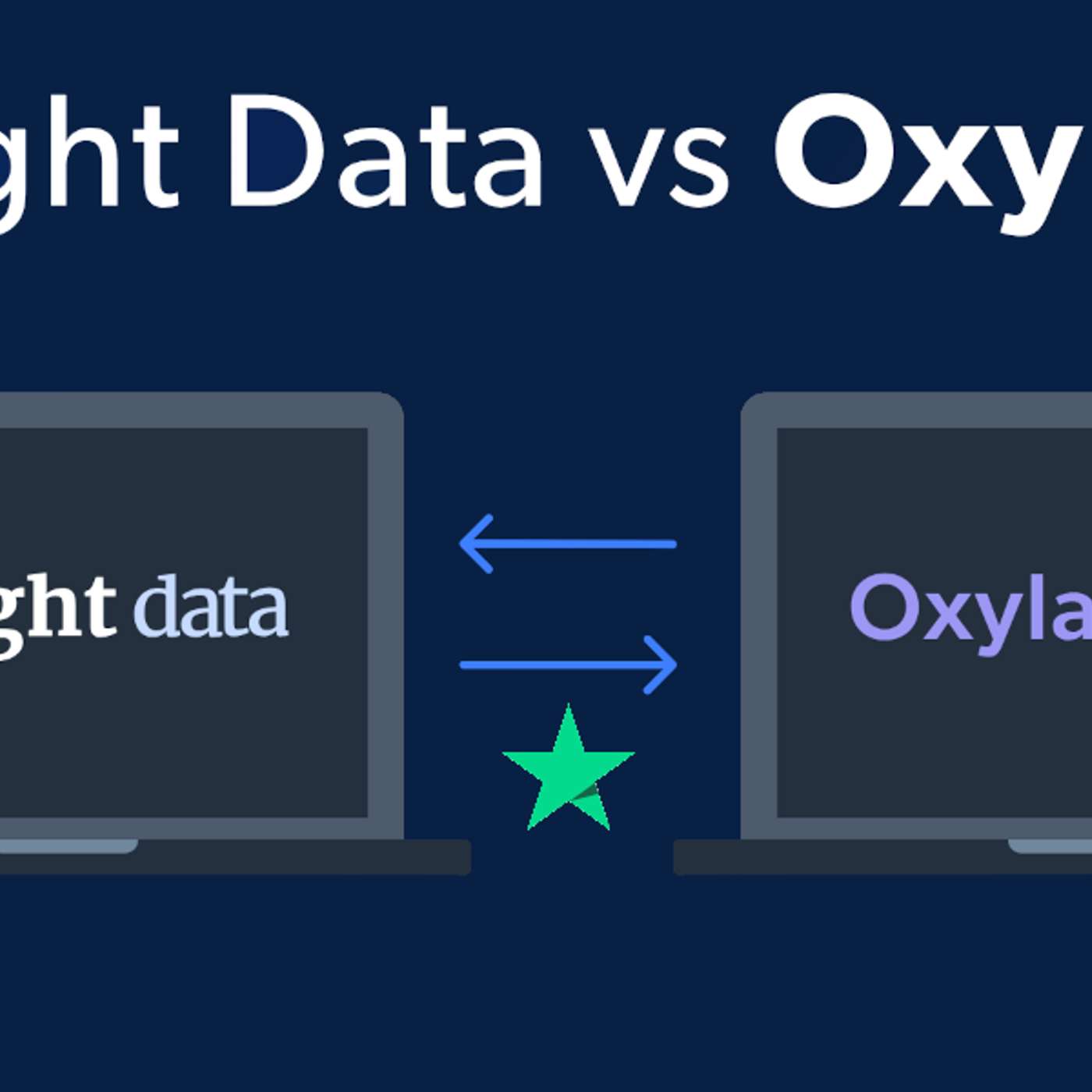 ght Data vs Oxy

ght data

Oxyla